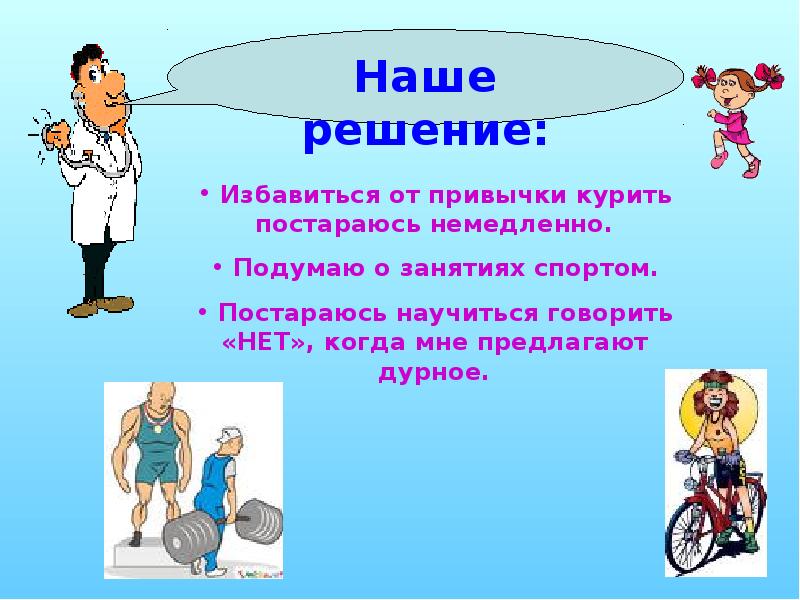 Наше решение:

• Избавиться от привычки курить постараюсь немедленно.

• Подумаю о занятиях спортом.

• Постараюсь научиться говорить «НЕТ», когда мне предлагают дурное.